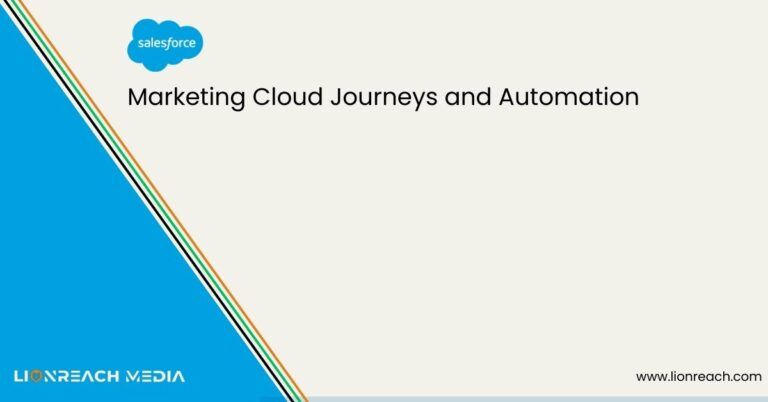 salesforce

Marketing Cloud Journeys and Automation

LIONREACH MEDIA

www.lionreach.com